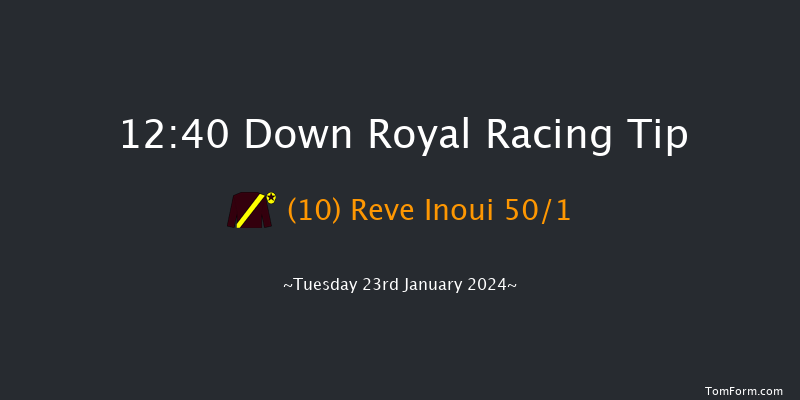 12:40 Down Royal Racing Tip

(10) Reve Inoui 50/1

~Tuesday 23rd January 2024~

TomForm.com